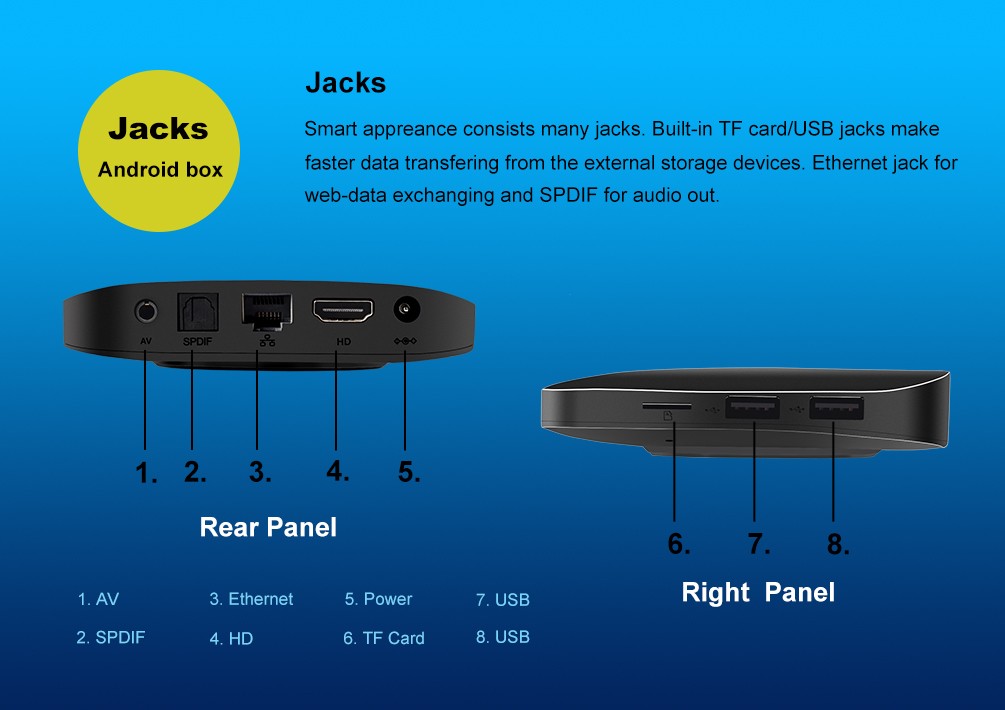 Jacks
Android box

Jacks

Smart appreance consists many jacks. Built-in TF card/USB jacks make faster data transfering from the external storage devices. Ethernet jack for web-data exchanging and SPDIF for audio out.

AV SPDIF HD

1. 2. 3. 4. 5.

Rear Panel

6. 7. 8.

Right Panel

1. AV
2. SPDIF
3. Ethernet
4. HD
5. Power
6. TF Card
7. USB
8. USB